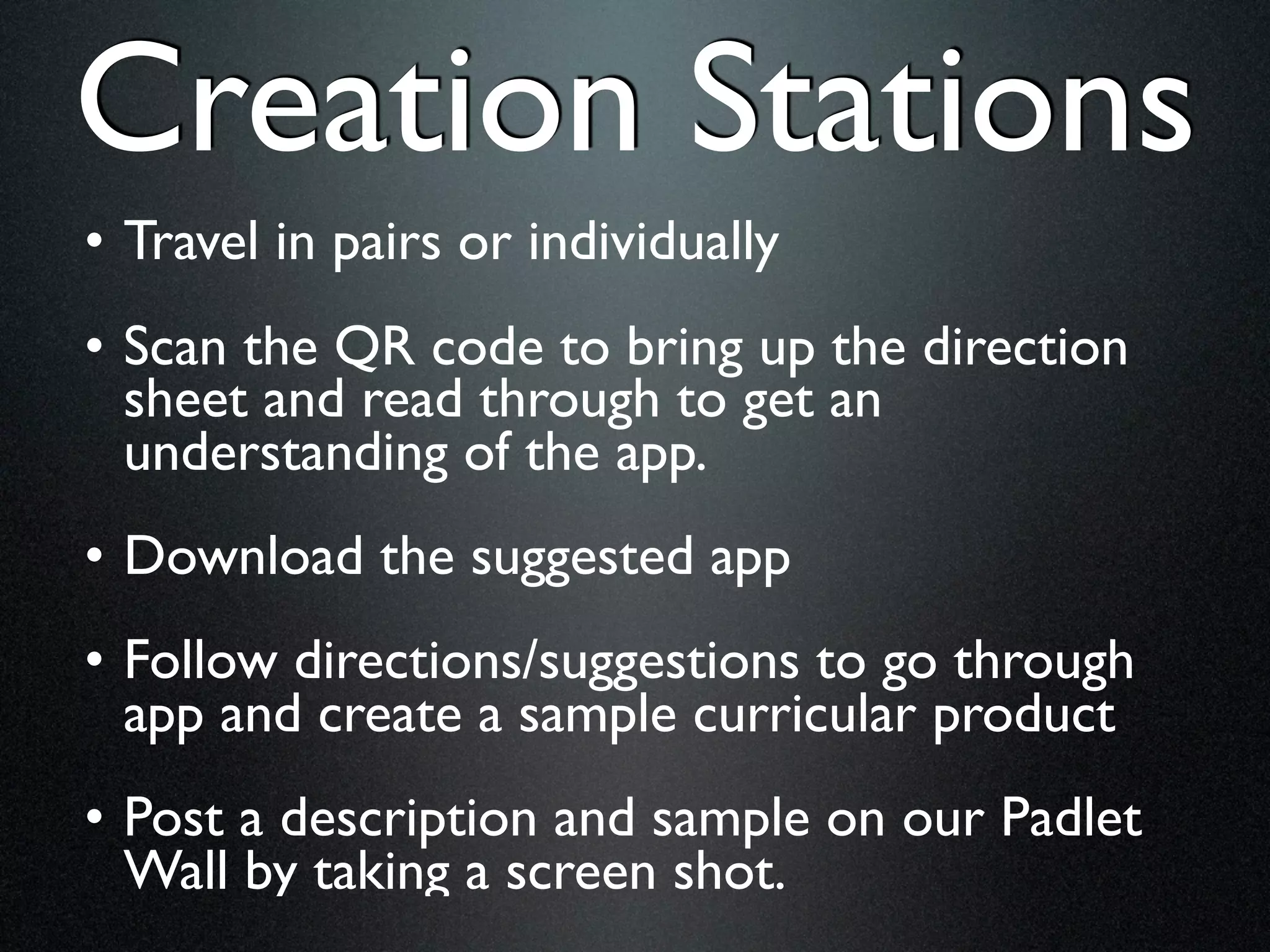 Creation Stations

• Travel in pairs or individually

• Scan the QR code to bring up the direction sheet and read through to get an understanding of the app.

• Download the suggested app

• Follow directions/suggestions to go through app and create a sample curricular product

• Post a description and sample on our Padlet Wall by taking a screen shot.